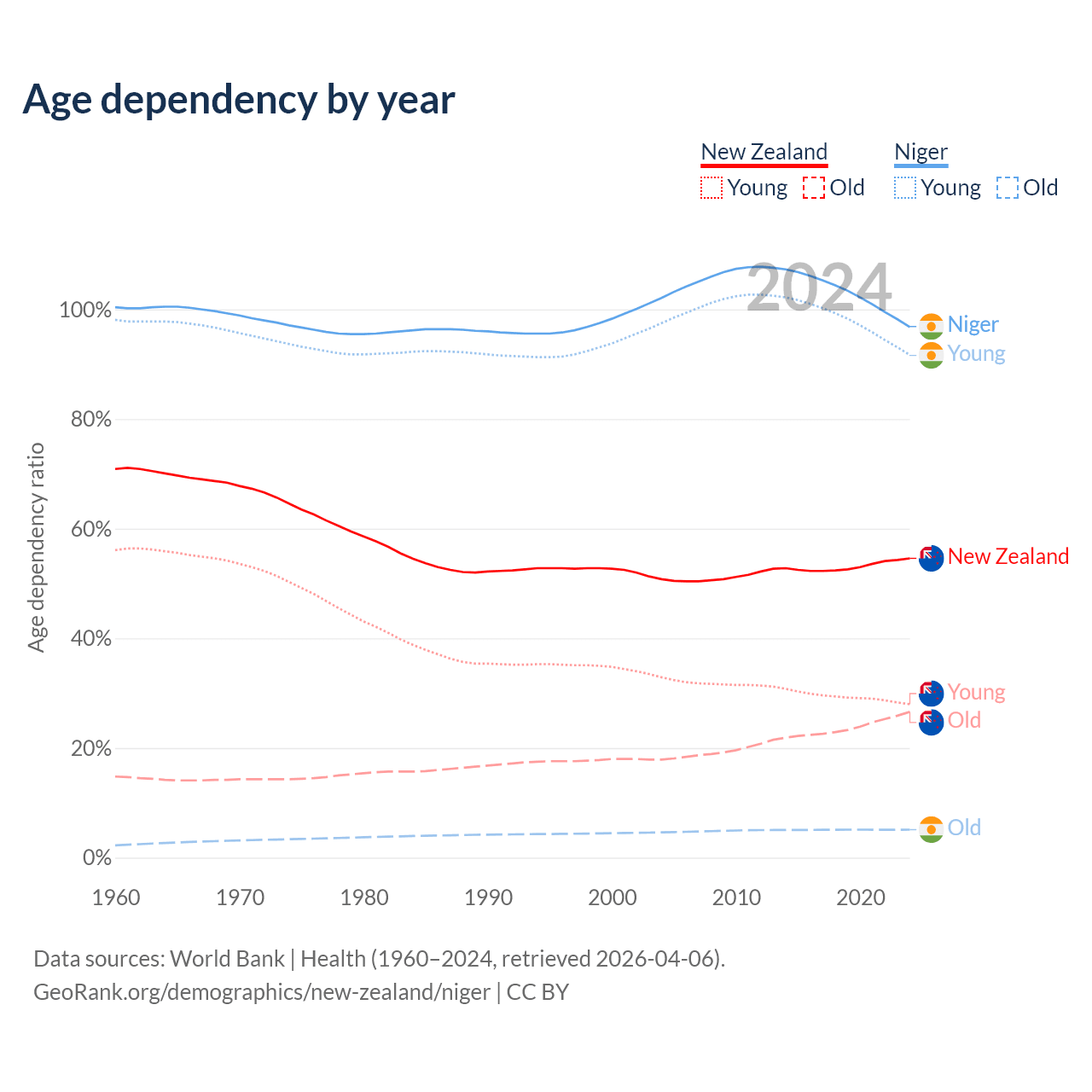 Age dependency by year

New Zealand
Young Old

Niger
Young Old

2024

Age dependency ratio

100%
80%
60%
40%
20%
0%

Niger
Young
New Zealand
Young
Old
Old

1960 1970 1980 1990 2000 2010 2020

Data sources: World Bank | Health (1960–2024, retrieved 2026-04-06).
GeoRank.org/demographics/new-zealand/niger | CC BY